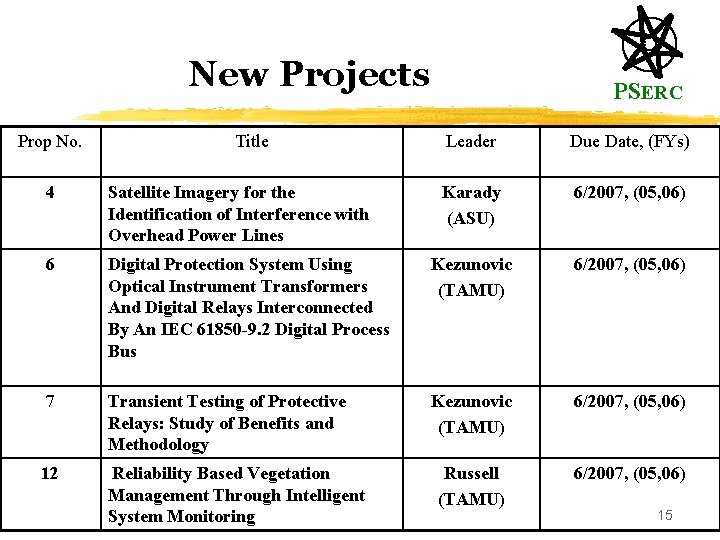 New Projects

PSERC

| Prop No. | Title | Leader | Due Date, (FYs) |
|---|---|---|---|
| 4 | Satellite Imagery for the Identification of Interference with Overhead Power Lines | Karady (ASU) | 6/2007, (05,06) |
| 6 | Digital Protection System Using Optical Instrument Transformers And Digital Relays Interconnected By An IEC 61850-9.2 Digital Process Bus | Kezunovic (TAMU) | 6/2007, (05,06) |
| 7 | Transient Testing of Protective Relays: Study of Benefits and Methodology | Kezunovic (TAMU) | 6/2007, (05,06) |
| 12 | Reliability Based Vegetation Management Through Intelligent System Monitoring | Russell (TAMU) | 6/2007, (05,06) |

15